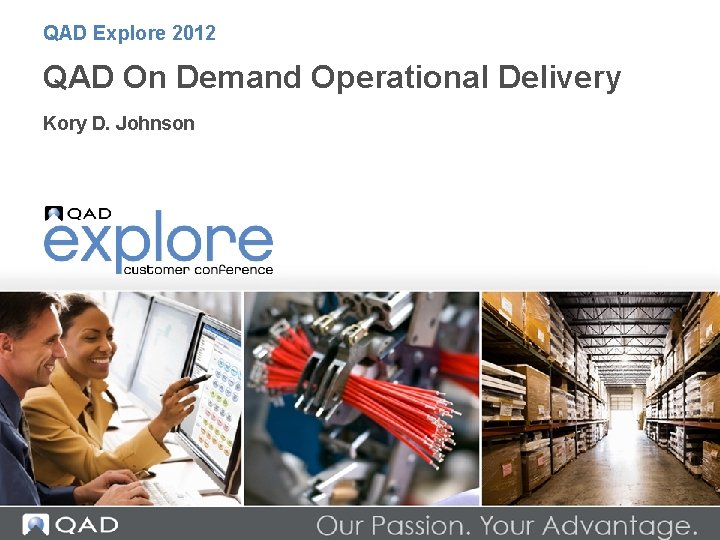 QAD Explore 2012

QAD On Demand Operational Delivery

Kory D. Johnson

QAD
explore
customer conference

QAD
Our Passion. Your Advantage.